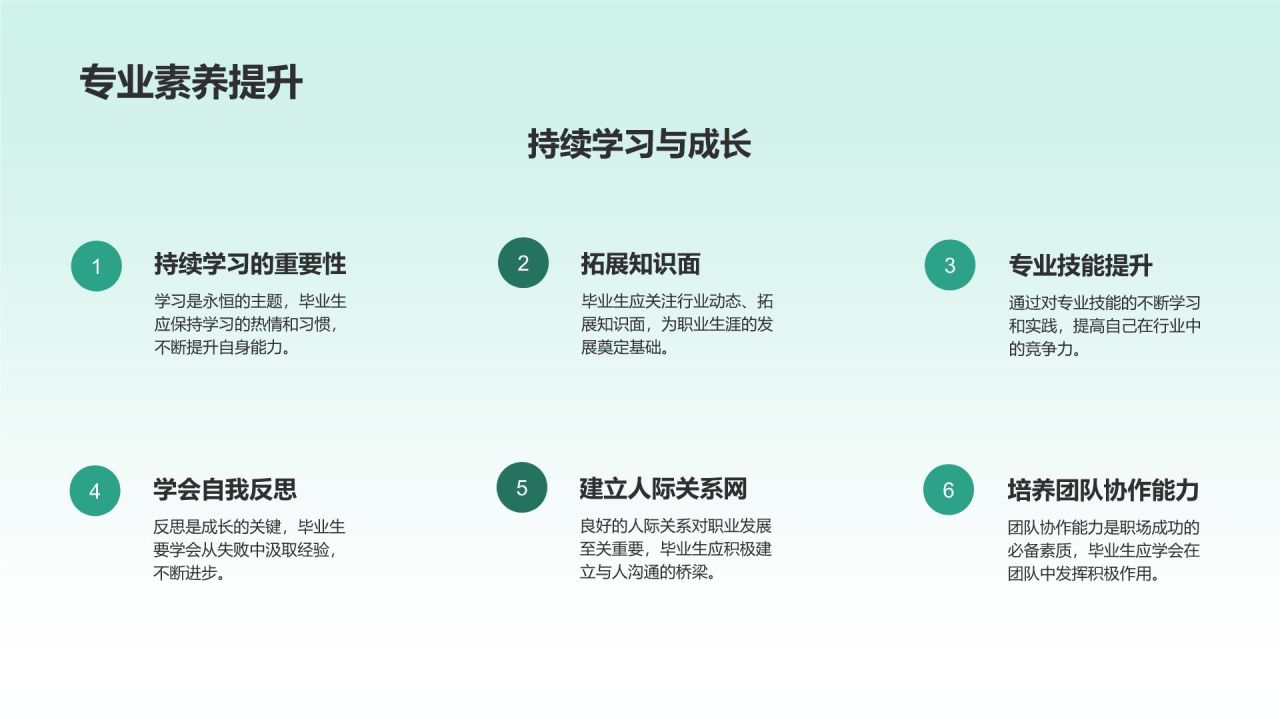 专业素养提升

持续学习与成长

1

持续学习的重要性

学习是永恒的主题，毕业生应保持学习的热情和习惯，不断提升自身能力。

2

拓展知识面

毕业生应关注行业动态、拓展知识面，为职业生涯的发展奠定基础。

3

专业技能提升

通过对专业技能的不断学习和实践，提高自己在行业中的竞争力。

4

学会自我反思

反思是成长的关键，毕业生要学会从失败中汲取经验，不断进步。

5

建立人际关系网

良好的人际关系对职业发展至关重要，毕业生应积极建立与人沟通的桥梁。

6

培养团队协作能力

团队协作能力是职场成功的必备素质，毕业生应学会在团队中发挥积极作用。